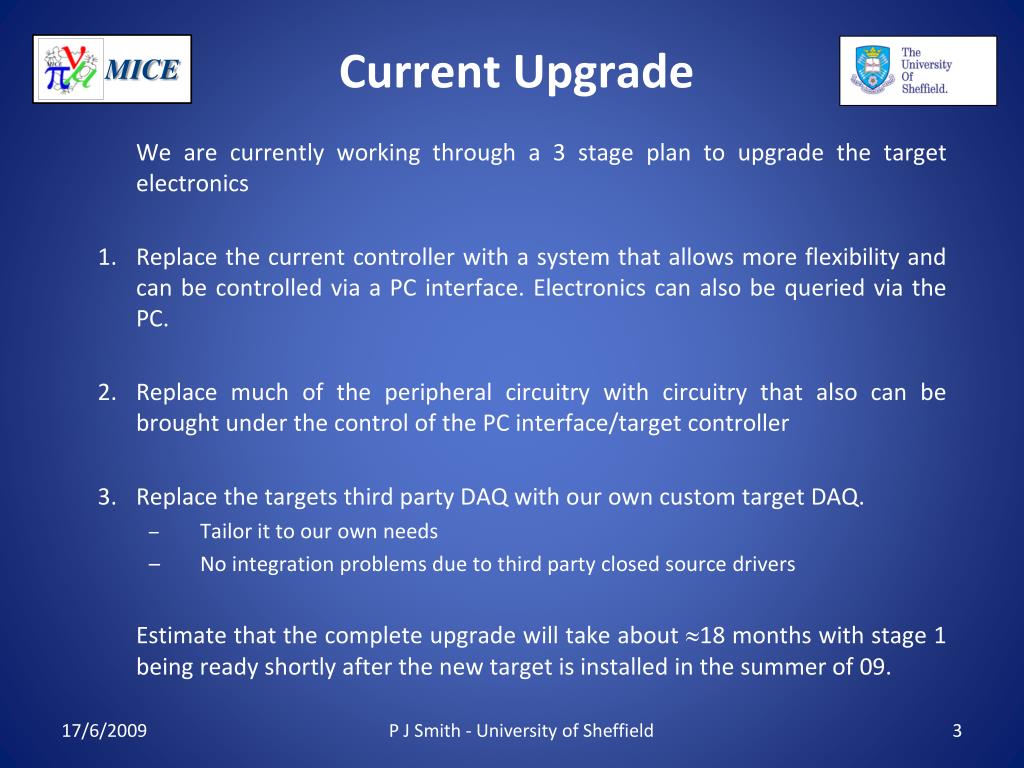 MICE

Current Upgrade

The University Of Sheffield.

We are currently working through a 3 stage plan to upgrade the target electronics

1. Replace the current controller with a system that allows more flexibility and can be controlled via a PC interface. Electronics can also be queried via the PC.

2. Replace much of the peripheral circuitry with circuitry that also can be brought under the control of the PC interface/target controller

3. Replace the targets third party DAQ with our own custom target DAQ.
– Tailor it to our own needs
– No integration problems due to third party closed source drivers

Estimate that the complete upgrade will take about $\approx$18 months with stage 1 being ready shortly after the new target is installed in the summer of 09.

17/6/2009 P J Smith - University of Sheffield 3